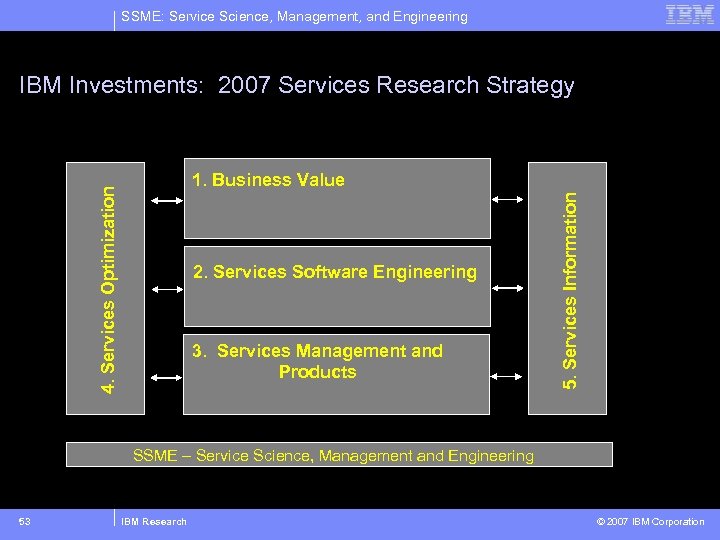 SSME: Service Science, Management, and Engineering

IBM

IBM Investments: 2007 Services Research Strategy

4. Services Optimization

1. Business Value

2. Services Software Engineering

3. Services Management and Products

5. Services Information

SSME – Service Science, Management and Engineering

53

IBM Research

© 2007 IBM Corporation